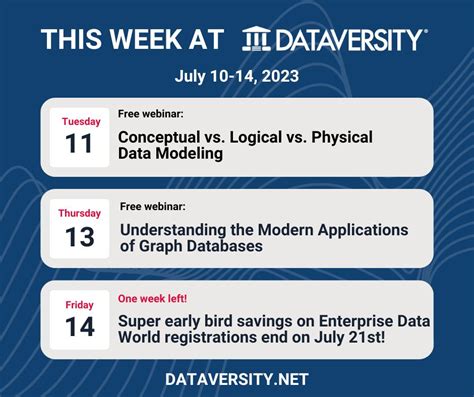 THIS WEEK AT DATAVERSITY®

July 10-14, 2023

Tuesday
11

Free webinar:
Conceptual vs. Logical vs. Physical Data Modeling

Thursday
13

Free webinar:
Understanding the Modern Applications of Graph Databases

Friday
14

One week left!
Super early bird savings on Enterprise Data World registrations end on July 21st!

DATAVERSITY.NET